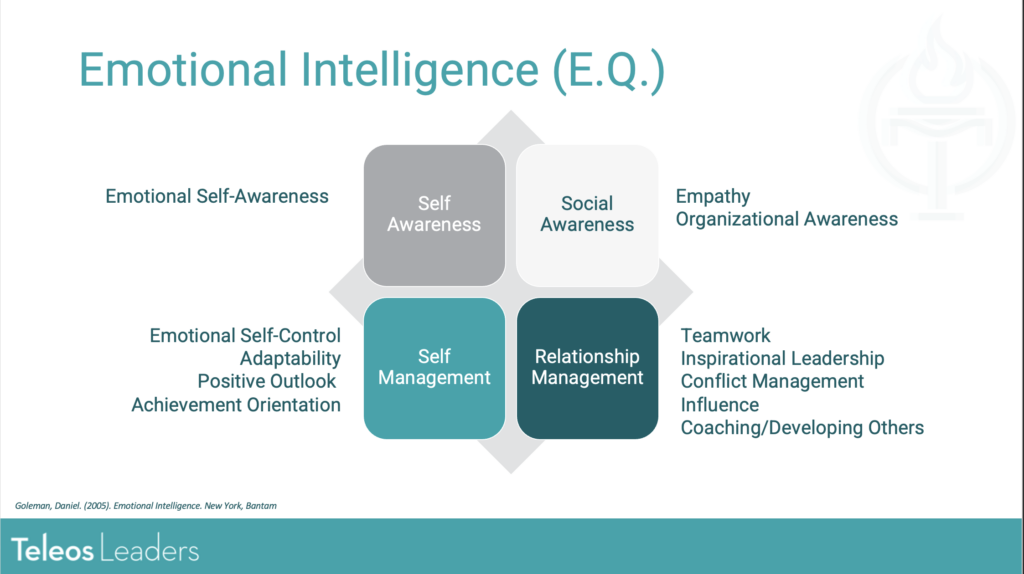 Emotional Intelligence (E.Q.)

Emotional Self-Awareness

Self Awareness

Social Awareness

Empathy
Organizational Awareness

Emotional Self-Control
Adaptability
Positive Outlook
Achievement Orientation

Self Management

Relationship Management

Teamwork
Inspirational Leadership
Conflict Management
Influence
Coaching/Developing Others

Goleman, Daniel. (2005). Emotional Intelligence. New York, Bantam

Teleos Leaders